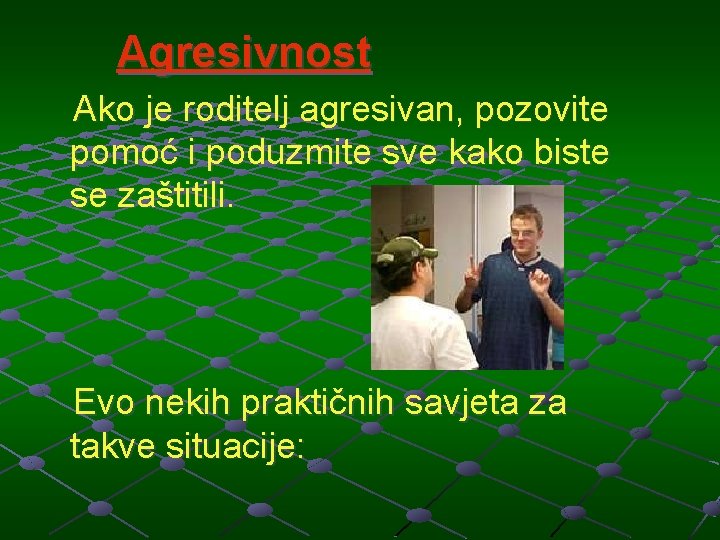 Agresivnost

Ako je roditelj agresivan, pozovite pomoć i poduzmite sve kako biste se zaštitili.

Evo nekih praktičnih savjeta za takve situacije: